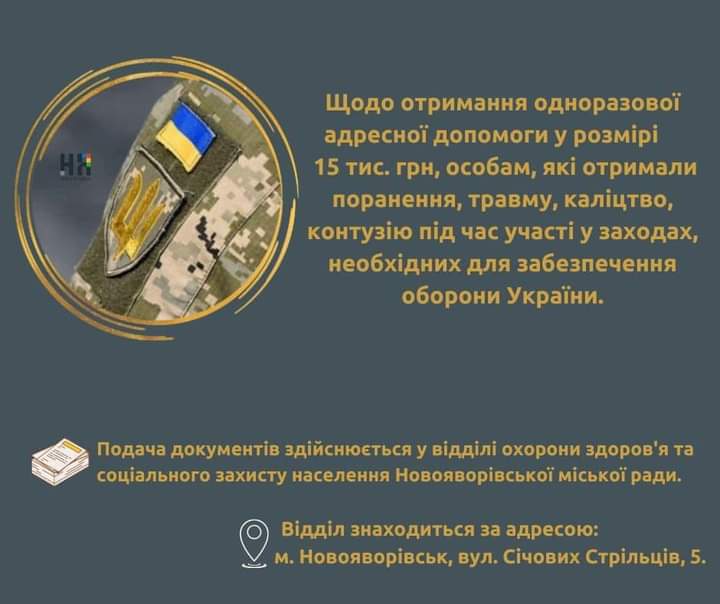 НК

Щодо отримання одноразової адресної допомоги у розмірі 15 тис. грн, особам, які отримали поранення, травму, каліцтво, контузію під час участі у заходах, необхідних для забезпечення оборони України.

Подача документів здійснюється у відділі охорони здоров'я та соціального захисту населення Новояворівської міської ради.

Відділ знаходиться за адресою:
м. Новояворівськ, вул. Січових Стрільців, 5.